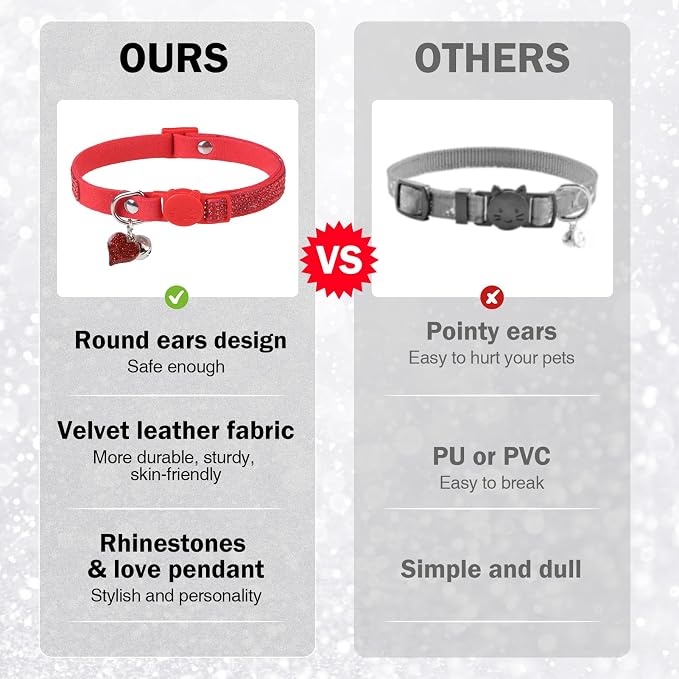 OURS

Round ears design
Safe enough

Velvet leather fabric
More durable, sturdy, skin-friendly

Rhinestones & love pendant
Stylish and personality

VS

OTHERS

Pointy ears
Easy to hurt your pets

PU or PVC
Easy to break

Simple and dull